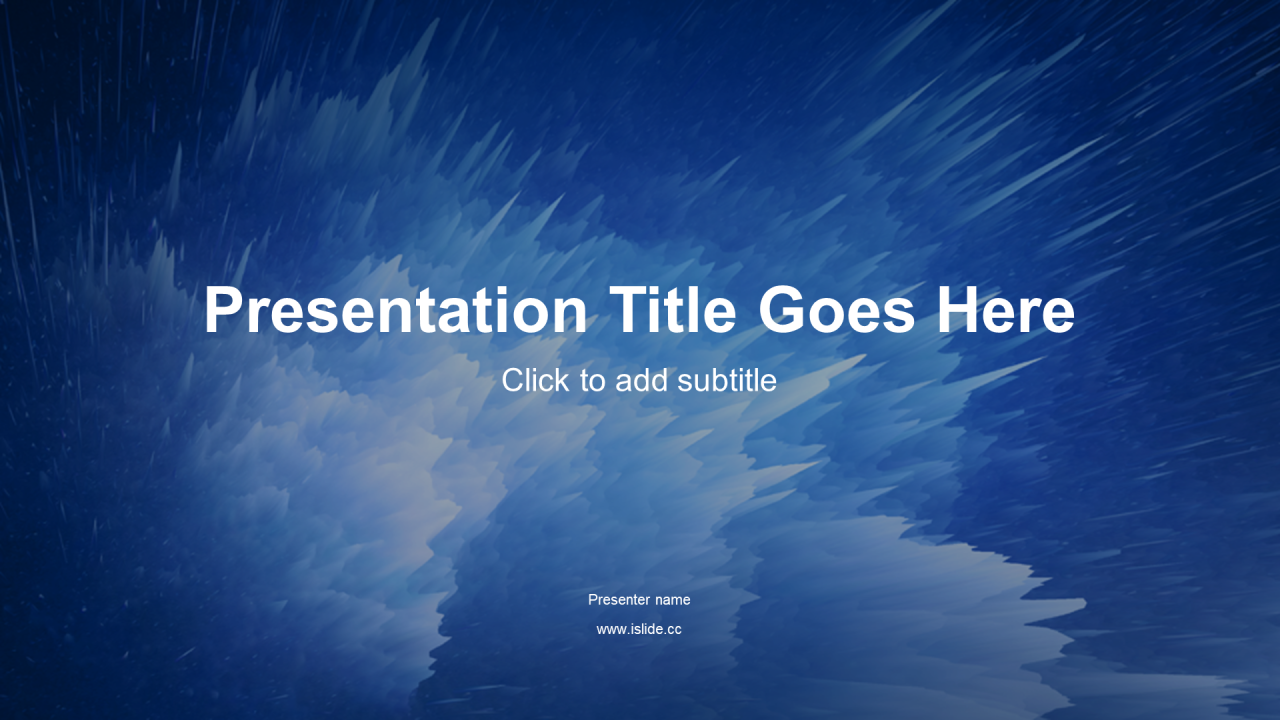 Presentation Title Goes Here

Click to add subtitle

Presenter name

www.islide.cc